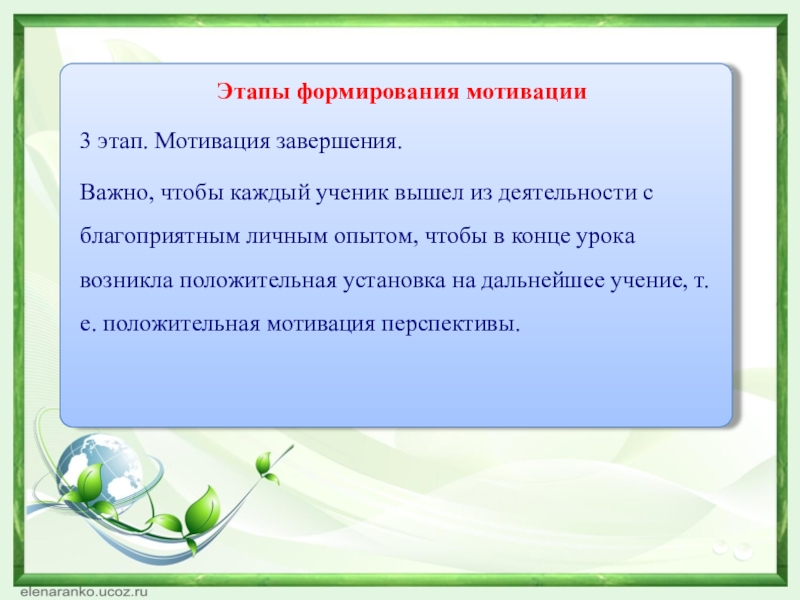 Этапы формирования мотивации

3 этап. Мотивация завершения.

Важно, чтобы каждый ученик вышел из деятельности с благоприятным личным опытом, чтобы в конце урока возникла положительная установка на дальнейшее учение, т. е. положительная мотивация перспективы.

elenaranko.ucoz.ru